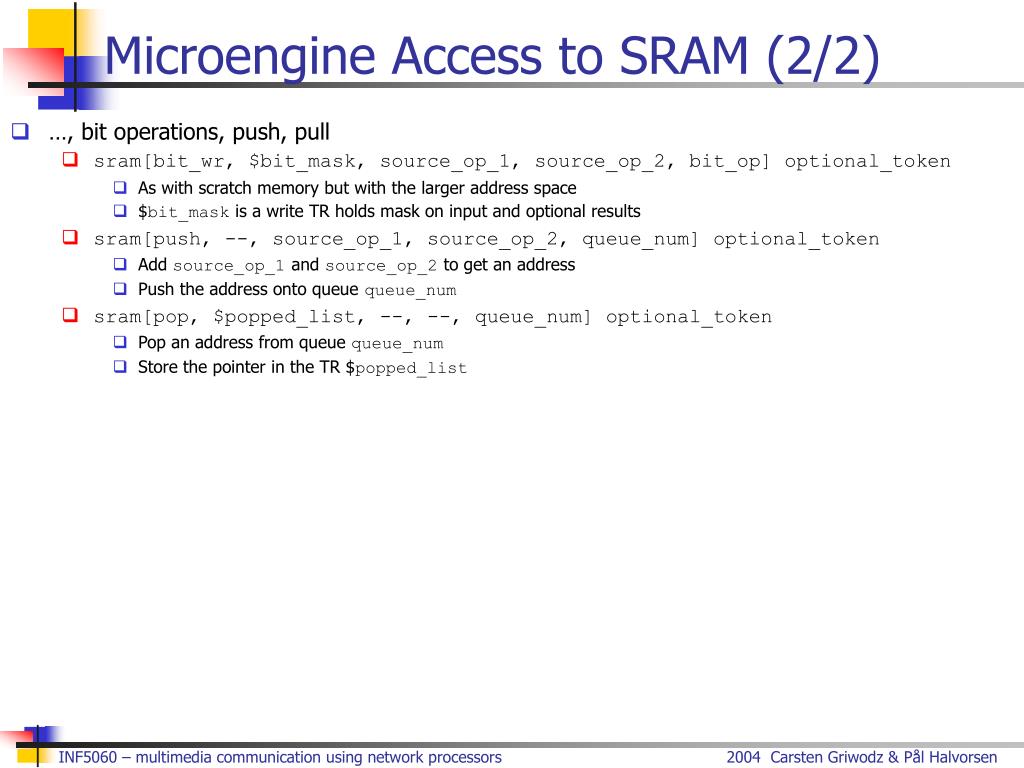 Microengine Access to SRAM (2/2)

…, bit operations, push, pull

sram[bit_wr, $bit_mask, source_op_1, source_op_2, bit_op] optional_token

As with scratch memory but with the larger address space

$bit_mask is a write TR holds mask on input and optional results

sram[push, --, source_op_1, source_op_2, queue_num] optional_token

Add source_op_1 and source_op_2 to get an address

Push the address onto queue queue_num

sram[pop, $popped_list, --, --, queue_num] optional_token

Pop an address from queue queue_num

Store the pointer in the TR $popped_list

INF5060 – multimedia communication using network processors

2004 Carsten Griwodz & Pål Halvorsen